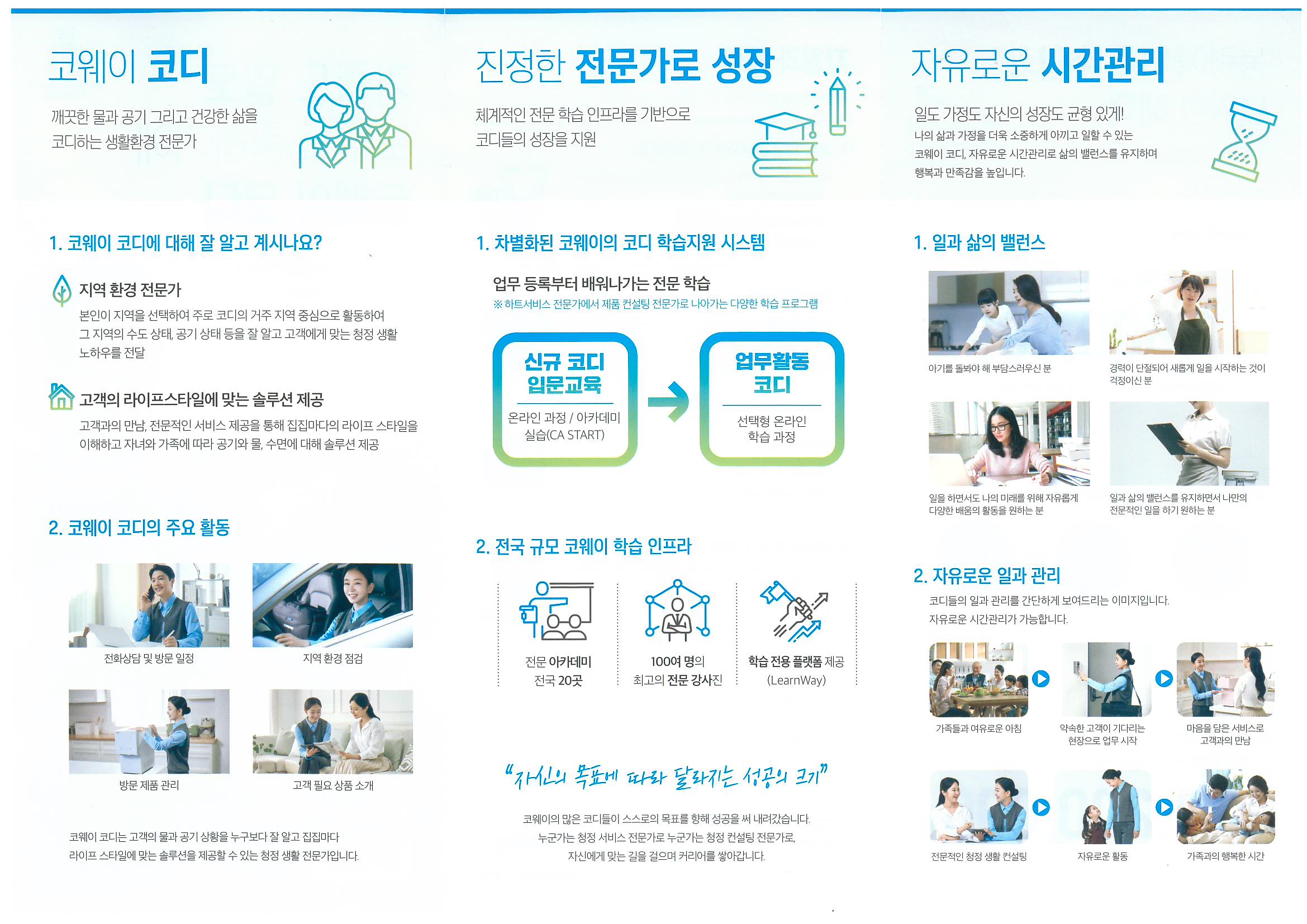 코웨이 코디

깨끗한 물과 공기 그리고 건강한 삶을 코디하는 생활환경 전문가

1. 코웨이 코디에 대해 잘 알고 계시나요?

지역 환경 전문가

본인이 지역을 선택하여 주로 코디의 거주 지역 중심으로 활동하여 그 지역의 수도 상태, 공기 상태 등을 잘 알고 고객에게 맞는 청정 생활 노하우를 전달

고객의 라이프스타일에 맞는 솔루션 제공

고객과의 만남, 전문적인 서비스 제공을 통해 집집마다의 라이프 스타일을 이해하고 자녀와 가족에 따라 공기와 물, 수면에 대해 솔루션 제공

2. 코웨이 코디의 주요 활동

전화상담 및 방문 일정

지역 환경 점검

방문 제품 관리

고객 필요 상품 소개

코웨이 코디는 고객의 물과 공기 상황을 누구보다 잘 알고 집집마다 라이프 스타일에 맞는 솔루션을 제공할 수 있는 청정 생활 전문가입니다.

진정한 전문가로 성장

체계적인 전문 학습 인프라를 기반으로 코디들의 성장을 지원

1. 차별화된 코웨이의 코디 학습지원 시스템

업무 등록부터 배워나가는 전문 학습

※ 하트서비스 전문가에서 제품 컨설팅 전문가로 나아가는 다양한 학습 프로그램

신규 코디 입문교육

온라인 과정 / 아카데미 실습(CA START)

업무활동 코디

선택형 온라인 학습 과정

2. 전국 규모 코웨이 학습 인프라

전문 아카데미 전국 20곳

100여 명의 최고의 전문 강사진

학습 전용 플랫폼 제공 (LearnWay)

"자신의 목표에 따라 달라지는 성공의 크기"

코웨이의 많은 코디들이 스스로의 목표를 향해 성공을 써 내려갔습니다. 누군가는 청정 서비스 전문가로 누군가는 청정 컨설팅 전문가로, 자신에게 맞는 길을 걸으며 커리어를 쌓아갑니다.

자유로운 시간관리

일도 가정도 자신의 성장도 균형 있게!

나의 삶과 가정을 더욱 소중하게 아끼고 일할 수 있는 코웨이 코디, 자유로운 시간관리로 삶의 밸런스를 유지하며 행복과 만족감을 높입니다.

1. 일과 삶의 밸런스

아기를 돌봐야 해 부담스러우신 분

경력이 단절되어 새롭게 일을 시작하는 것이 걱정이신 분

일을 하면서도 나의 미래를 위해 자유롭게 다양한 배움의 활동을 원하는 분

일과 삶의 밸런스를 유지하면서 나만의 전문적인 일을 하기 원하는 분

2. 자유로운 일과 관리

코디들의 일과 관리를 간단하게 보여드리는 이미지입니다. 자유로운 시간관리가 가능합니다.

가족들과 여유로운 아침

약속한 고객이 기다리는 현장으로 업무 시작

마음을 담은 서비스로 고객과의 만남

전문적인 청정 생활 컨설팅

자유로운 활동

가족과의 행복한 시간